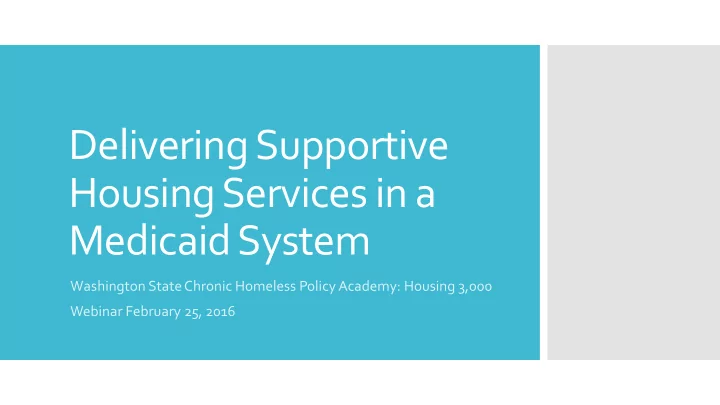 Delivering Supportive Housing Services in a Medicaid System

Washington State Chronic Homeless Policy Academy: Housing 3,000

Webinar February 25, 2016